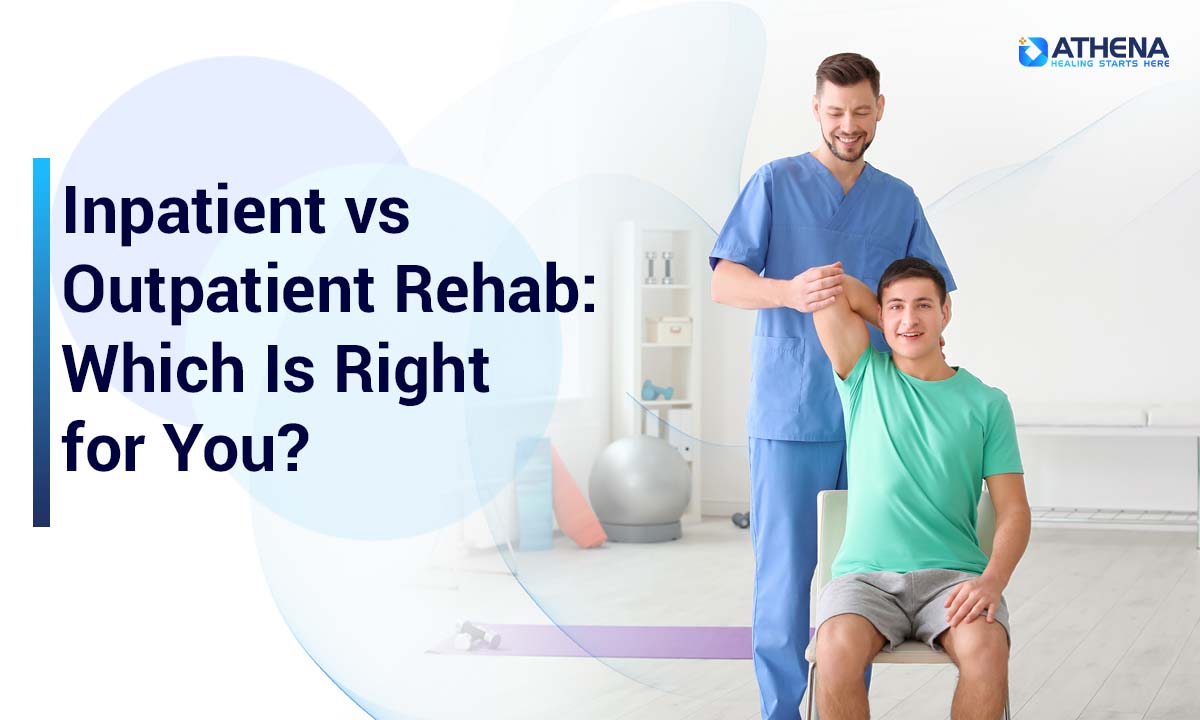 ATHENA
HEALING STARTS HERE

Inpatient vs Outpatient Rehab: Which Is Right for You?